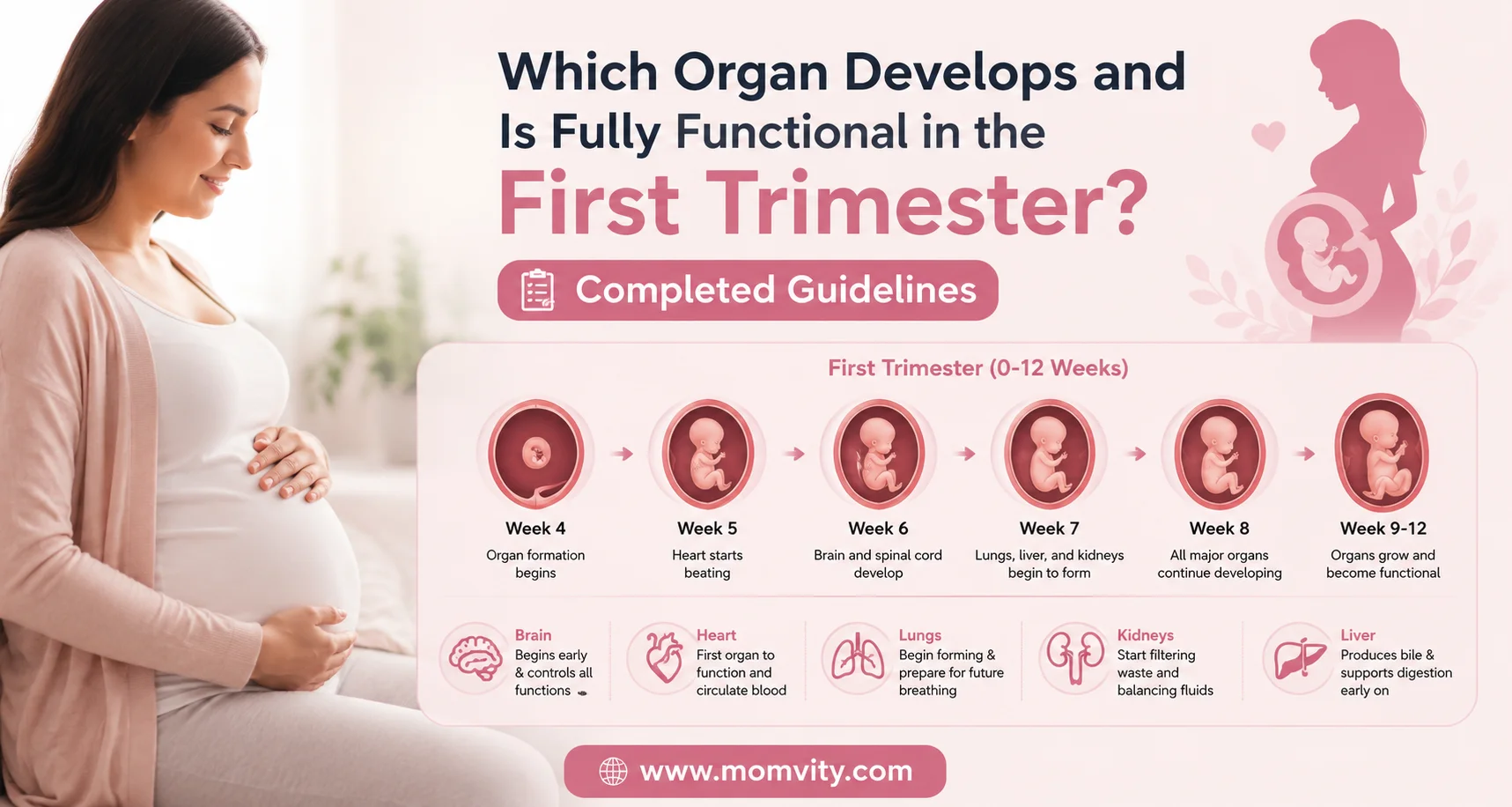 Which Organ Develops and Is Fully Functional in the First Trimester?

Completed Guidelines

First Trimester (0-12 Weeks)

Week 4
Organ formation begins

Week 5
Heart starts beating

Week 6
Brain and spinal cord develop

Week 7
Lungs, liver, and kidneys begin to form

Week 8
All major organs continue developing

Week 9-12
Organs grow and become functional

Brain
Begins early & controls all functions

Heart
First organ to function and circulate blood

Lungs
Begin forming & prepare for future breathing

Kidneys
Start filtering waste and balancing fluids

Liver
Produces bile & supports digestion early on

www.momvity.com